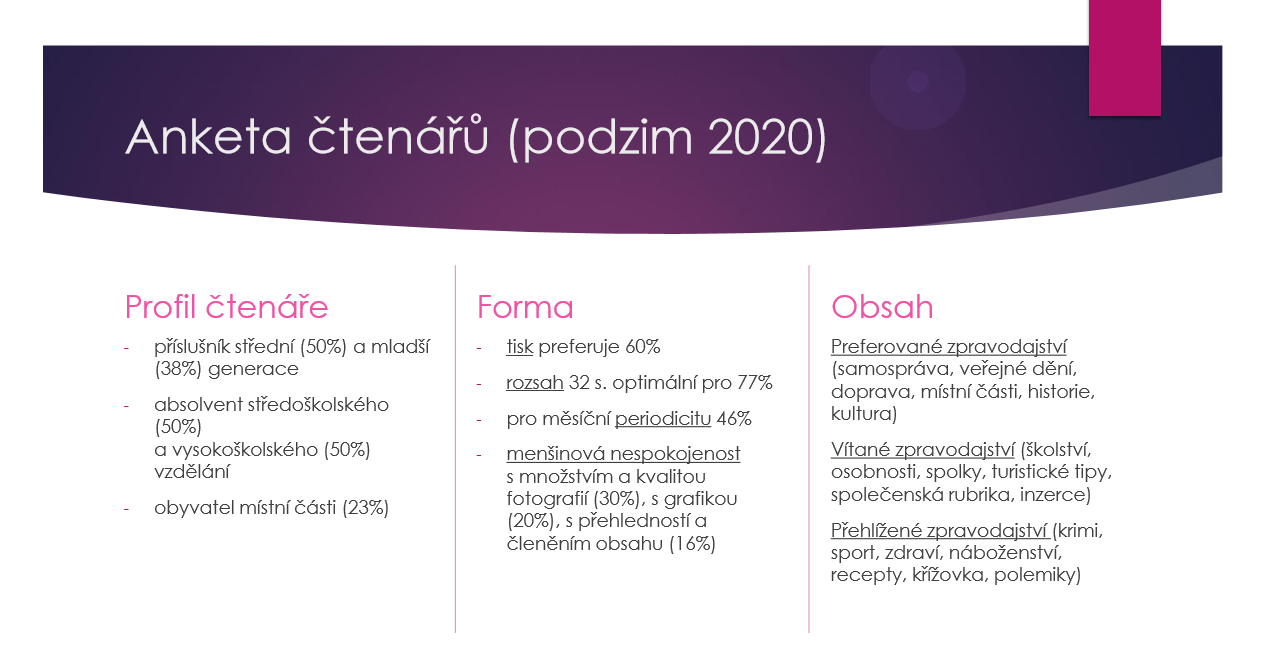 Anketa čtenářů (podzim 2020)

Profil čtenáře

- příslušník střední (50%) a mladší (38%) generace
- absolvent středoškolského (50%) a vysokoškolského (50%) vzdělání
- obyvatel místní části (23%)

Forma

- tisk preferuje 60%
- rozsah 32 s. optimální pro 77%
- pro měsíční periodicitu 46%
- menšinová nespokojenost s množstvím a kvalitou fotografií (30%), s grafikou (20%), s přehledností a členěním obsahu (16%)

Obsah

Preferované zpravodajství (samospráva, veřejné dění, doprava, místní části, historie, kultura)

Vítané zpravodajství (školství, osobnosti, spolky, turistické tipy, společenská rubrika, inzerce)

Přehlížené zpravodajství (krimi, sport, zdraví, náboženství, recepty, křížovka, polemiky)